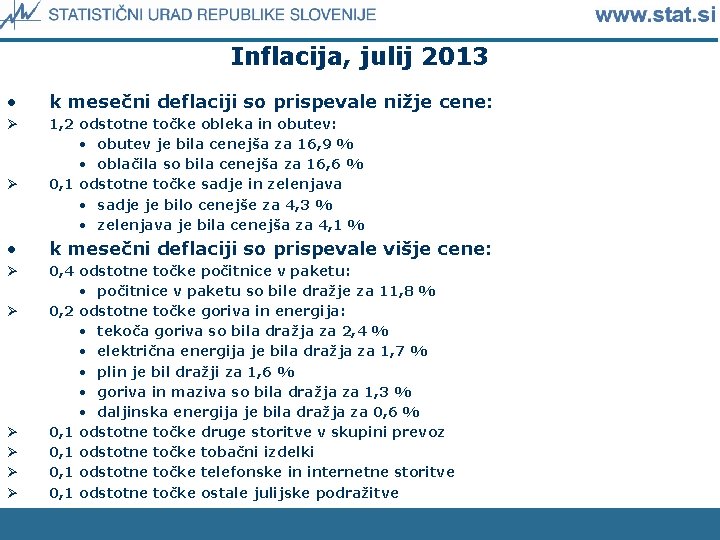 STATISTIČNI URAD REPUBLIKE SLOVENIJE www.stat.si

Inflacija, julij 2013

• k mesečni deflaciji so prispevale nižje cene:
➢ 1,2 odstotne točke obleka in obutev:
• obutev je bila cenejša za 16,9 %
• oblačila so bila cenejša za 16,6 %
➢ 0,1 odstotne točke sadje in zelenjava
• sadje je bilo cenejše za 4,3 %
• zelenjava je bila cenejša za 4,1 %
• k mesečni deflaciji so prispevale višje cene:
➢ 0,4 odstotne točke počitnice v paketu:
• počitnice v paketu so bile dražje za 11,8 %
➢ 0,2 odstotne točke goriva in energija:
• tekoča goriva so bila dražja za 2,4 %
• električna energija je bila dražja za 1,7 %
• plin je bil dražji za 1,6 %
• goriva in maziva so bila dražja za 1,3 %
• daljinska energija je bila dražja za 0,6 %
➢ 0,1 odstotne točke druge storitve v skupini prevoz
➢ 0,1 odstotne točke tobačni izdelki
➢ 0,1 odstotne točke telefonske in internetne storitve
➢ 0,1 odstotne točke ostale julijske podražitve